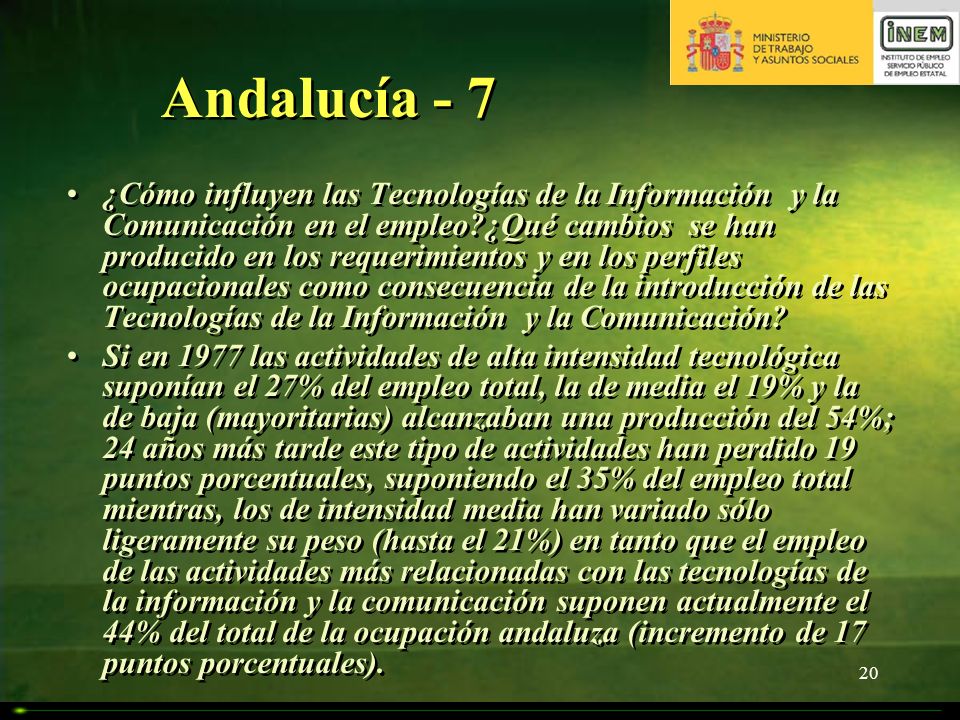 MINISTERIO DE TRABAJO Y ASUNTOS SOCIALES

INEM
INSTITUTO DE EMPLEO
SERVICIO PÚBLICO DE EMPLEO ESTATAL

Andalucía - 7

• ¿Cómo influyen las Tecnologías de la Información y la Comunicación en el empleo?¿Qué cambios se han producido en los requerimientos y en los perfiles ocupacionales como consecuencia de la introducción de las Tecnologías de la Información y la Comunicación?

• Si en 1977 las actividades de alta intensidad tecnológica suponían el 27% del empleo total, la de media el 19% y la de baja (mayoritarias) alcanzaban una producción del 54%; 24 años más tarde este tipo de actividades han perdido 19 puntos porcentuales, suponiendo el 35% del empleo total mientras, los de intensidad media han variado sólo ligeramente su peso (hasta el 21%) en tanto que el empleo de las actividades más relacionadas con las tecnologías de la información y la comunicación suponen actualmente el 44% del total de la ocupación andaluza (incremento de 17 puntos porcentuales).

20